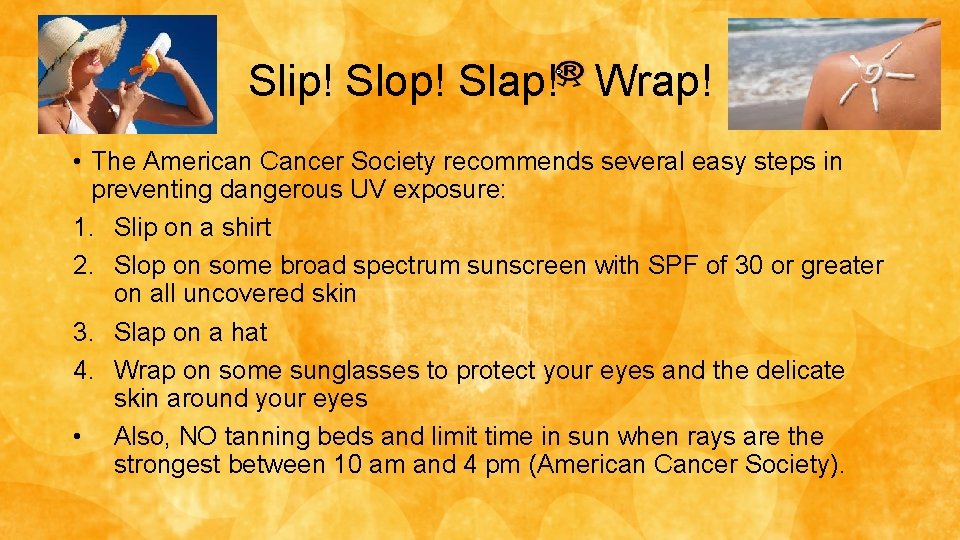 Slip! Slop! Slap!® Wrap!

• The American Cancer Society recommends several easy steps in preventing dangerous UV exposure:

1. Slip on a shirt
2. Slop on some broad spectrum sunscreen with SPF of 30 or greater on all uncovered skin
3. Slap on a hat
4. Wrap on some sunglasses to protect your eyes and the delicate skin around your eyes

• Also, NO tanning beds and limit time in sun when rays are the strongest between 10 am and 4 pm (American Cancer Society).